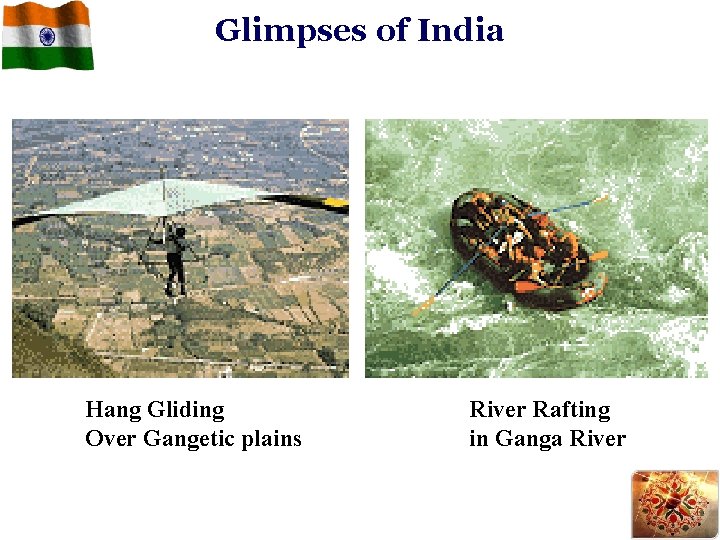 Glimpses of India

Hang Gliding
Over Gangetic plains

River Rafting
in Ganga River